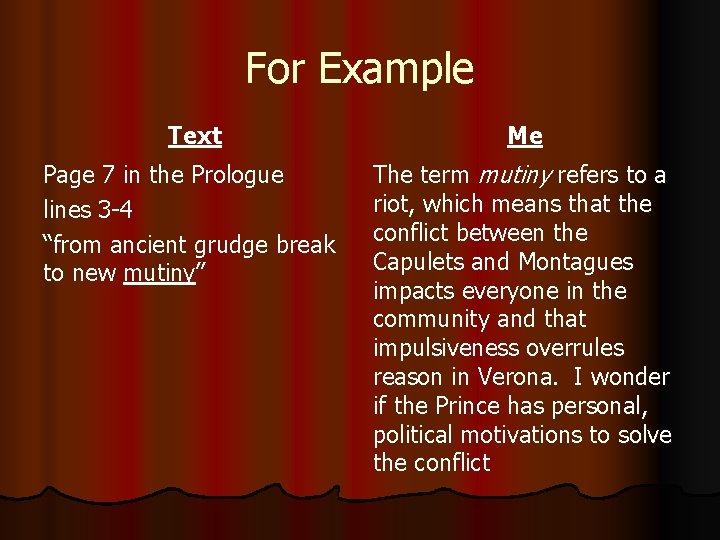 For Example

Text

Page 7 in the Prologue
lines 3-4
“from ancient grudge break to new mutiny”

Me

The term mutiny refers to a riot, which means that the conflict between the Capulets and Montagues impacts everyone in the community and that impulsiveness overrules reason in Verona. I wonder if the Prince has personal, political motivations to solve the conflict